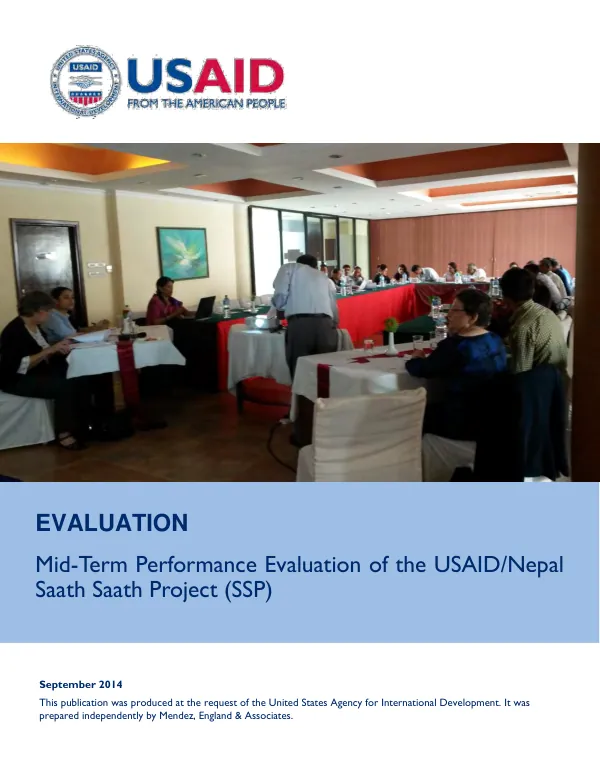 UNITED STATES AGENCY INTERNATIONAL DEVELOPMENT USAID

USAID
FROM THE AMERICAN PEOPLE

EVALUATION

Mid-Term Performance Evaluation of the USAID/Nepal Saath Saath Project (SSP)

September 2014

This publication was produced at the request of the United States Agency for International Development. It was prepared independently by Mendez, England & Associates.